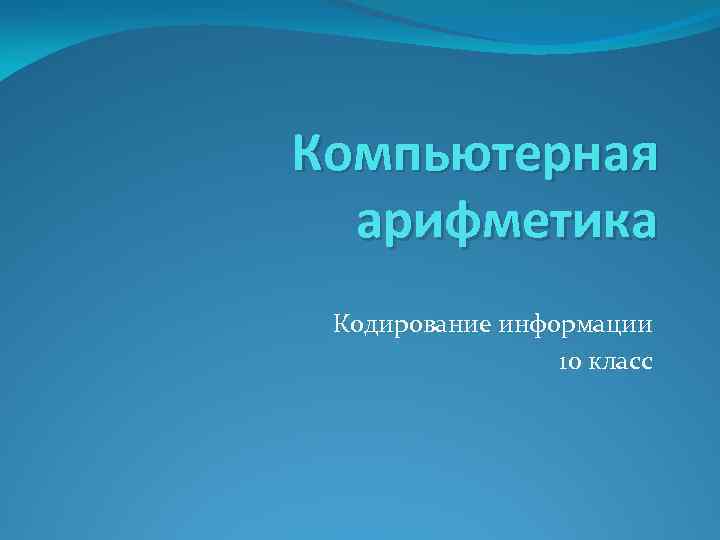 Компьютерная арифметика

Кодирование информации
10 класс